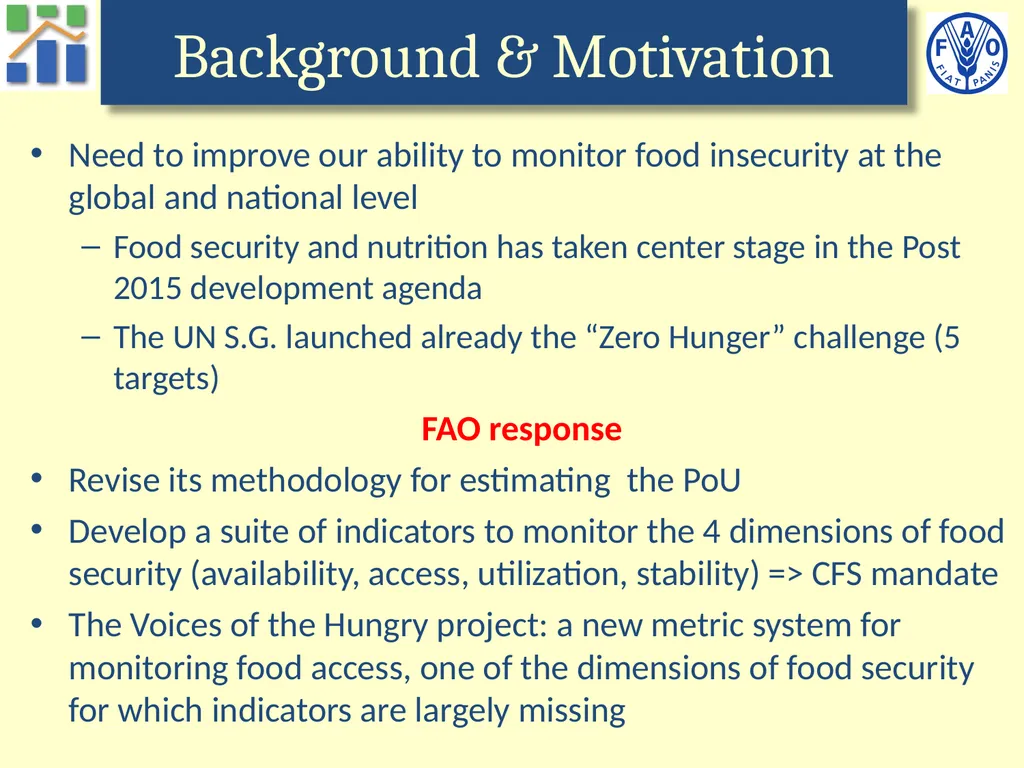 Background & Motivation

FAO
FIAT PANIS

• Need to improve our ability to monitor food insecurity at the global and national level
– Food security and nutrition has taken center stage in the Post 2015 development agenda
– The UN S.G. launched already the “Zero Hunger” challenge (5 targets)

FAO response

• Revise its methodology for estimating the PoU
• Develop a suite of indicators to monitor the 4 dimensions of food security (availability, access, utilization, stability) => CFS mandate
• The Voices of the Hungry project: a new metric system for monitoring food access, one of the dimensions of food security for which indicators are largely missing